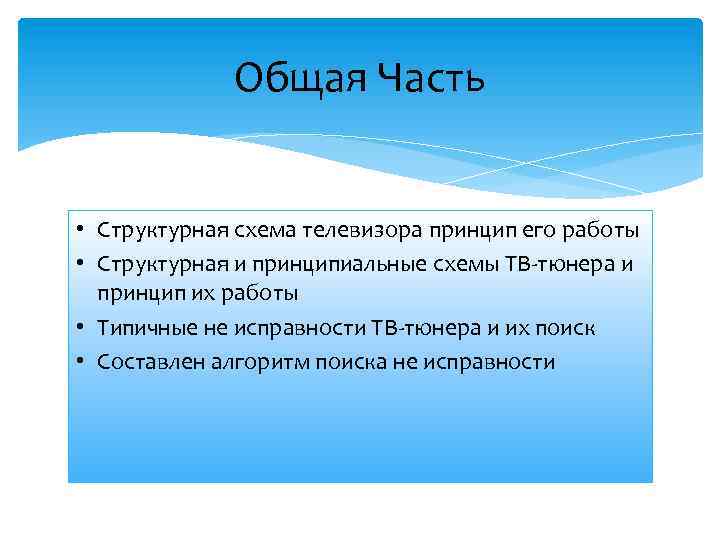 Общая Часть

• Структурная схема телевизора принцип его работы
• Структурная и принципиальные схемы ТВ-тюнера и принцип их работы
• Типичные не исправности ТВ-тюнера и их поиск
• Составлен алгоритм поиска не исправности